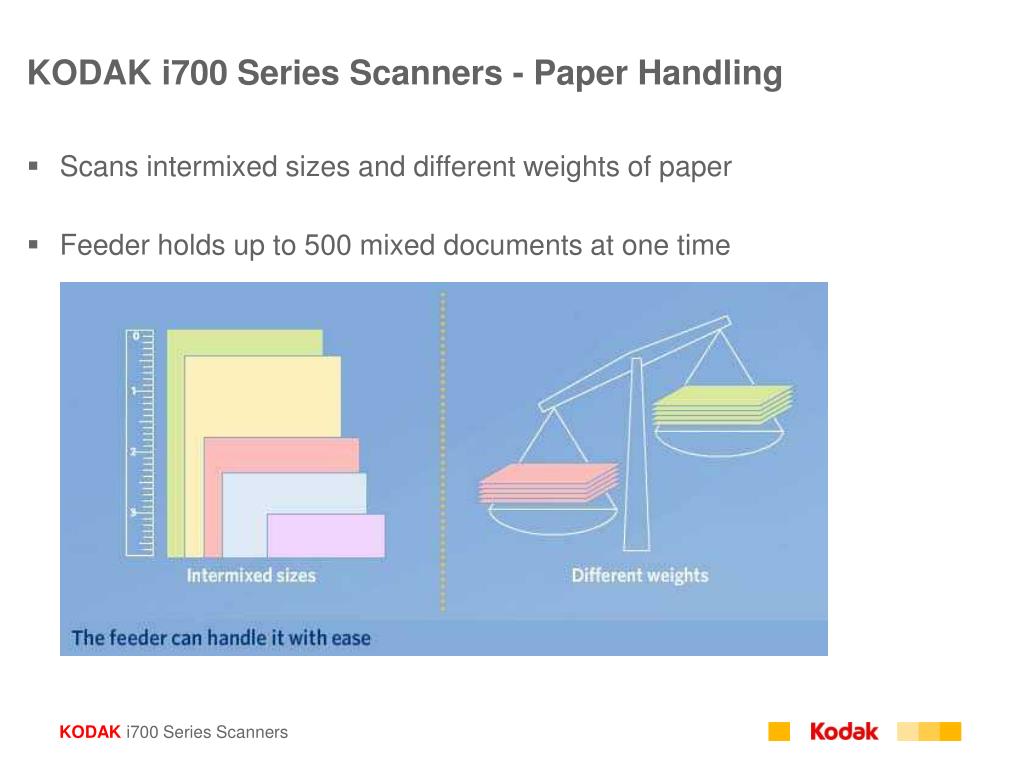 KODAK i700 Series Scanners - Paper Handling

▪ Scans intermixed sizes and different weights of paper

▪ Feeder holds up to 500 mixed documents at one time

0
1
2
3

Intermixed sizes

Different weights

The feeder can handle it with ease

KODAK i700 Series Scanners

Kodak